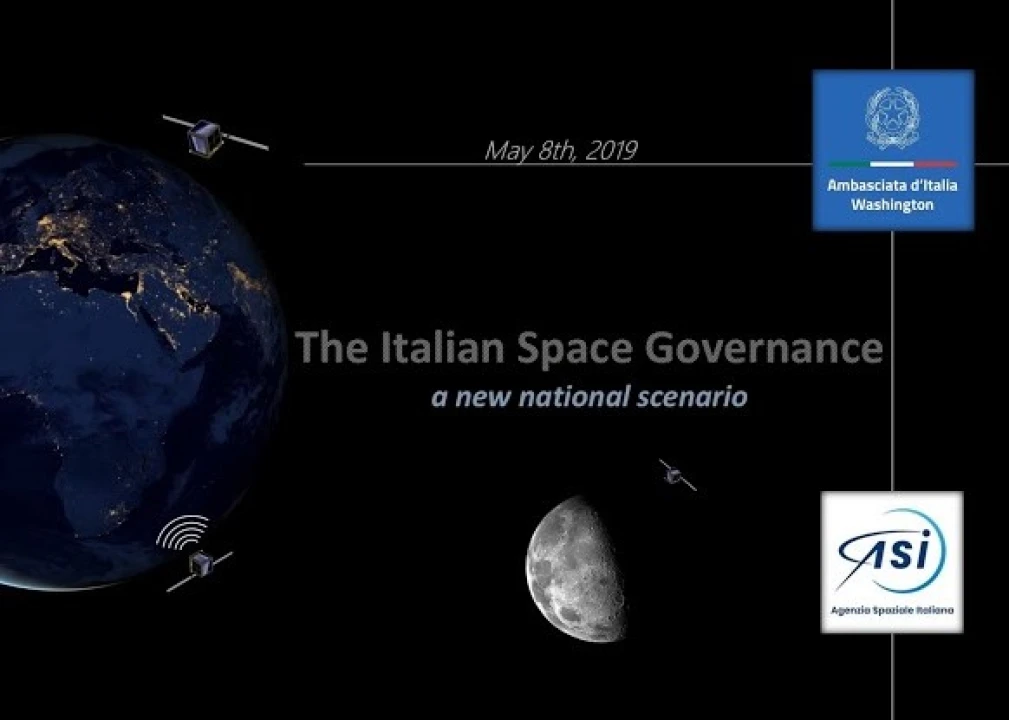 May 8th, 2019

Ambasciata d'Italia
Washington

The Italian Space Governance

a new national scenario

ASI

Agenzia Spaziale Italiana